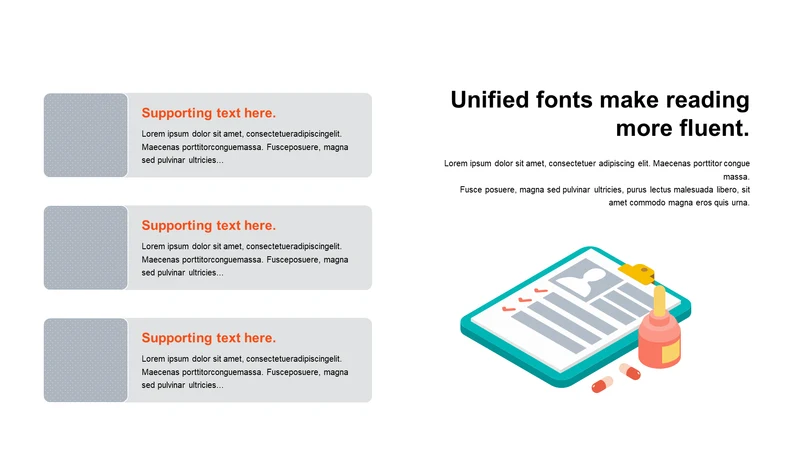 Supporting text here.

Lorem ipsum dolor sit amet, consectetueradipiscingelit. Maecenas porttitorconguemassa. Fusceposuere, magna sed pulvinar ultricies...

Supporting text here.

Lorem ipsum dolor sit amet, consectetueradipiscingelit. Maecenas porttitorconguemassa. Fusceposuere, magna sed pulvinar ultricies...

Supporting text here.

Lorem ipsum dolor sit amet, consectetueradipiscingelit. Maecenas porttitorconguemassa. Fusceposuere, magna sed pulvinar ultricies...

Unified fonts make reading more fluent.

Lorem ipsum dolor sit amet, consectetuer adipiscing elit. Maecenas porttitor congue massa.
Fusce posuere, magna sed pulvinar ultricies, purus lectus malesuada libero, sit amet commodo magna eros quis urna.